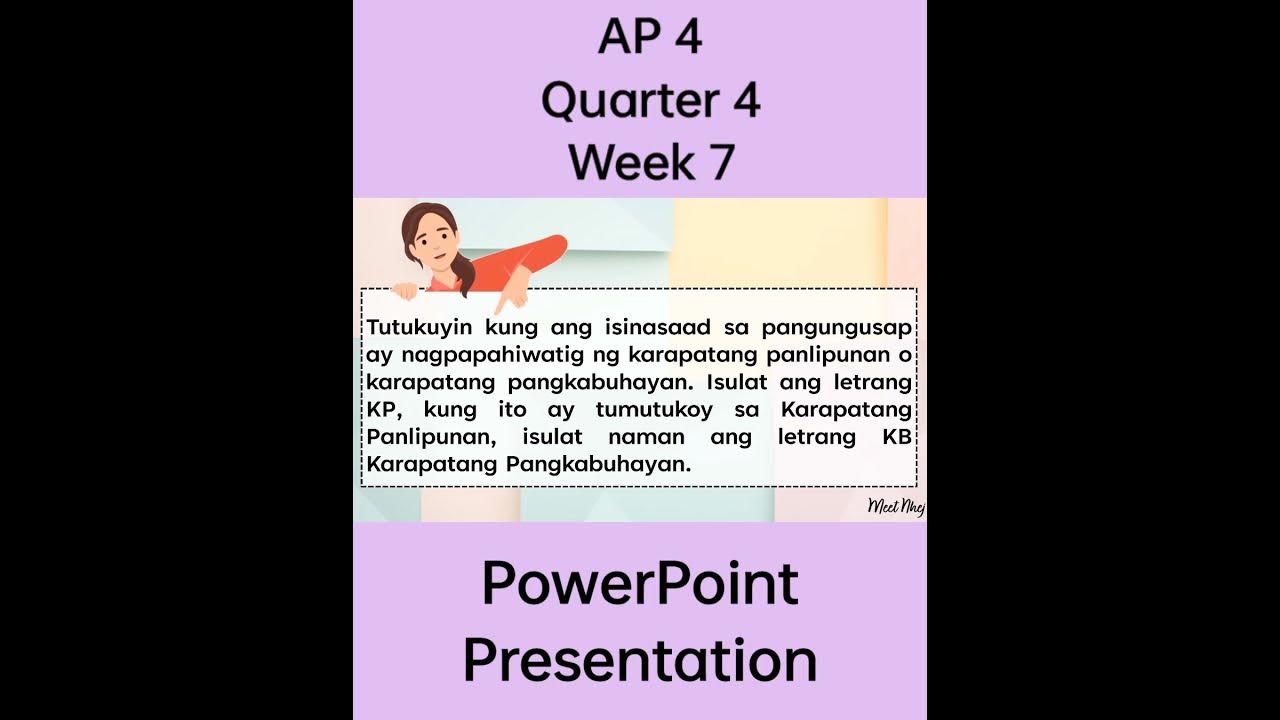 AP 4
Quarter 4
Week 7

Tutukuyin kung ang isinasaad sa pangungusap ay nagpapahiwatig ng karapatang panlipunan o karapatang pangkabuhayan. Isulat ang letrang KP, kung ito ay tumutukoy sa Karapatang Panlipunan, isulat naman ang letrang KB Karapatang Pangkabuhayan.

Meet Nhej

PowerPoint
Presentation